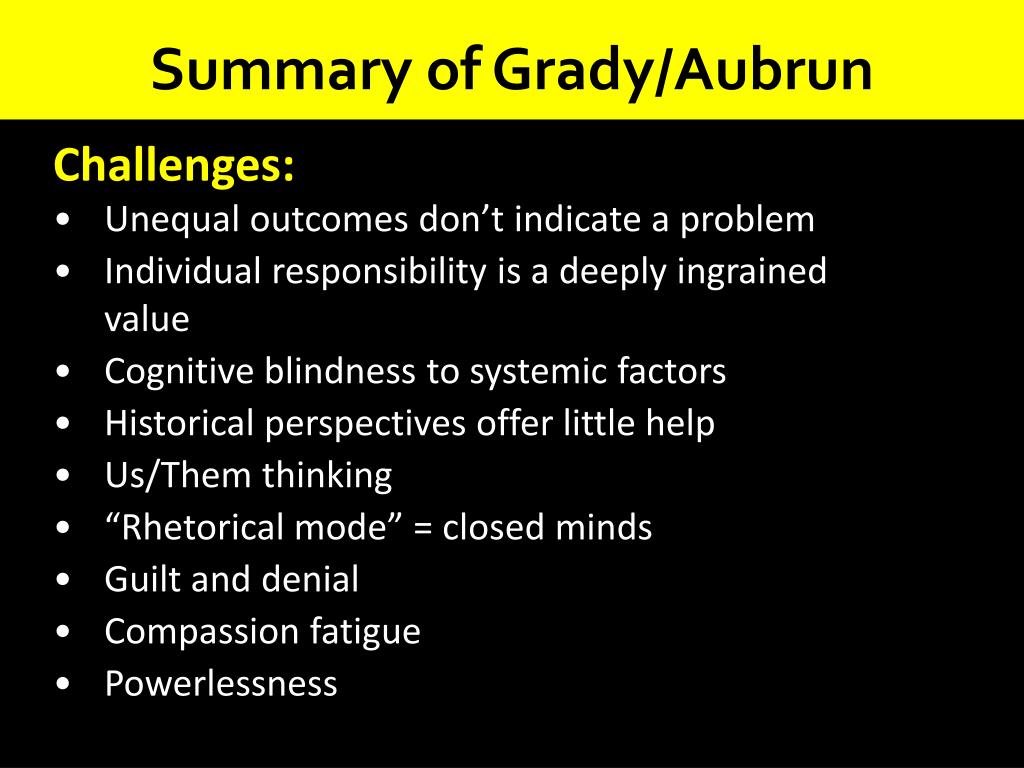 Summary of Grady/Aubrun

Challenges:
• Unequal outcomes don’t indicate a problem
• Individual responsibility is a deeply ingrained value
• Cognitive blindness to systemic factors
• Historical perspectives offer little help
• Us/Them thinking
• “Rhetorical mode” = closed minds
• Guilt and denial
• Compassion fatigue
• Powerlessness